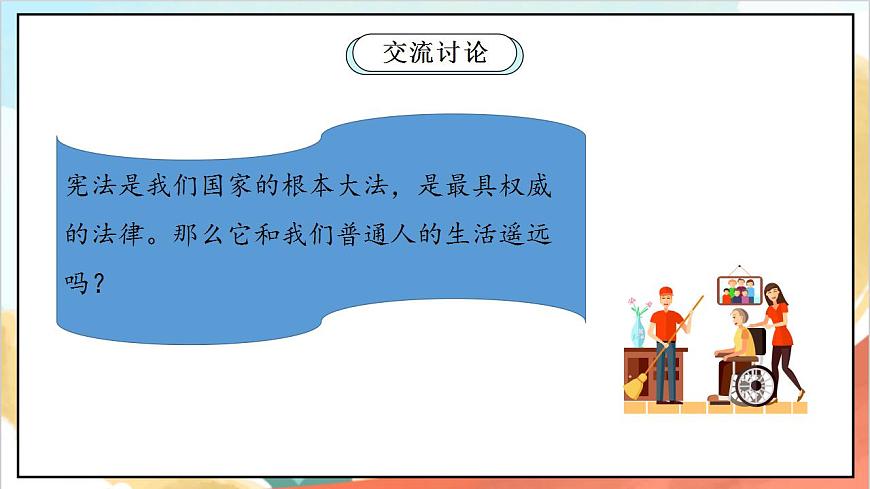 交流讨论

宪法是我们国家的根本大法，是最具权威的法律。那么它和我们普通人的生活遥远吗？